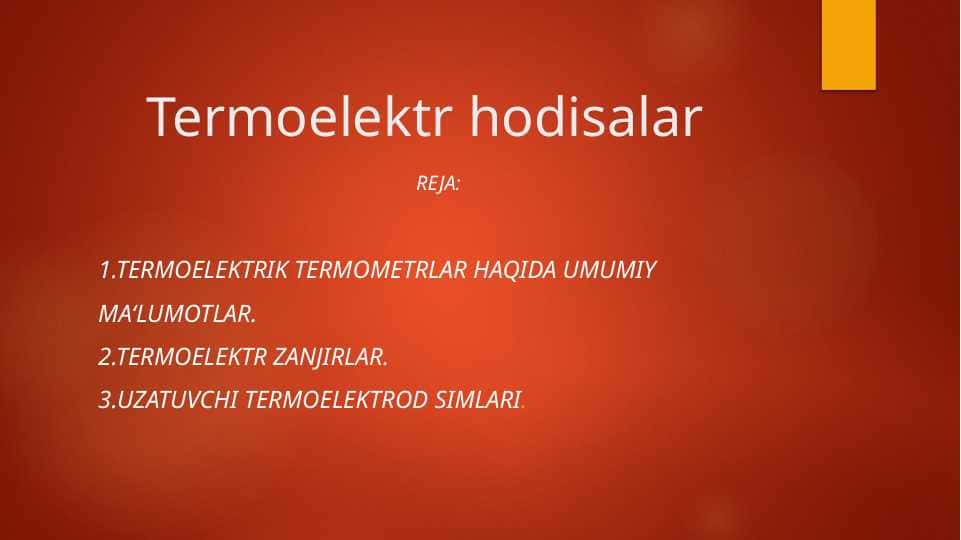 Termoelektr hodisalar

REJA:

1.TERMOELEKTRIK TERMOMETRLAR HAQIDA UMUMIY MA‘LUMOTLAR.

2.TERMOELEKTR ZANJIRLAR.

3.UZATUVCHI TERMOELEKTROD SIMLARI.